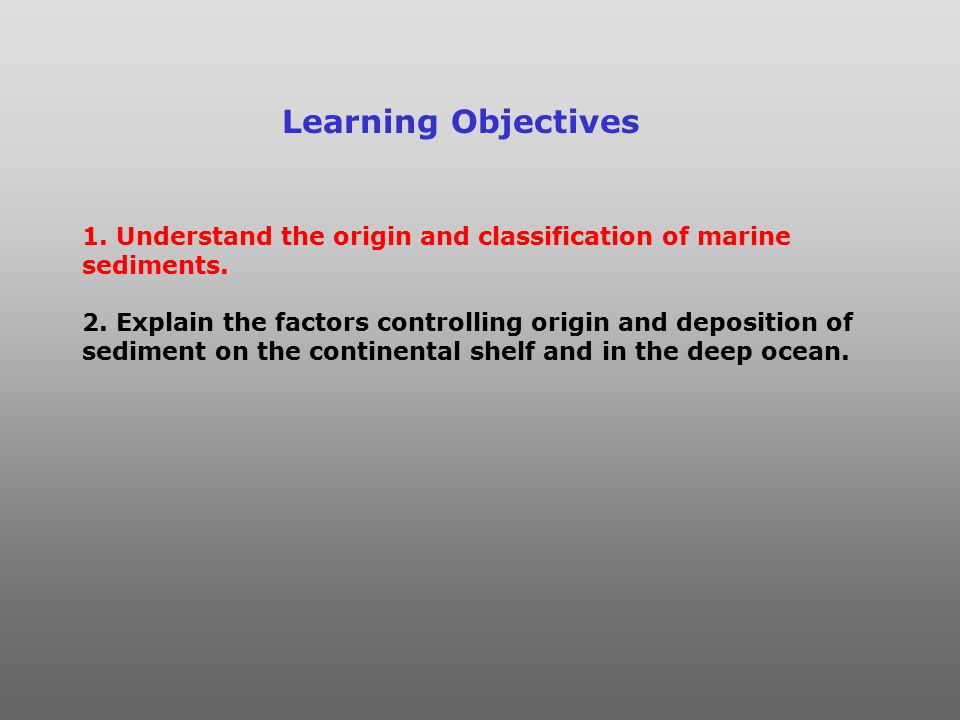 Learning Objectives

1. Understand the origin and classification of marine sediments.

2. Explain the factors controlling origin and deposition of sediment on the continental shelf and in the deep ocean.